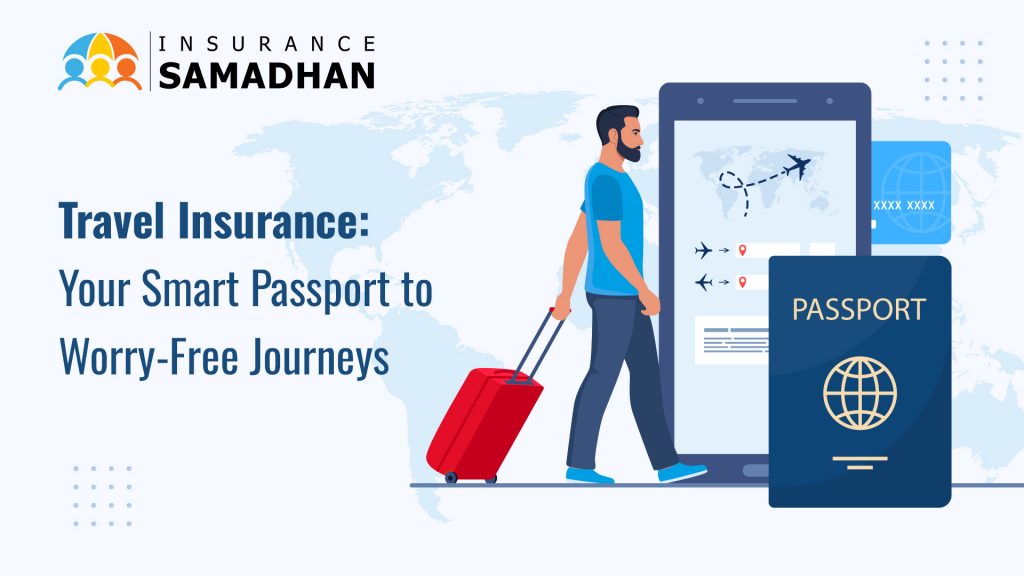 INSURANCE
SAMADHAN

Travel Insurance:
Your Smart Passport to Worry-Free Journeys

XXXX XXXX

PASSPORT